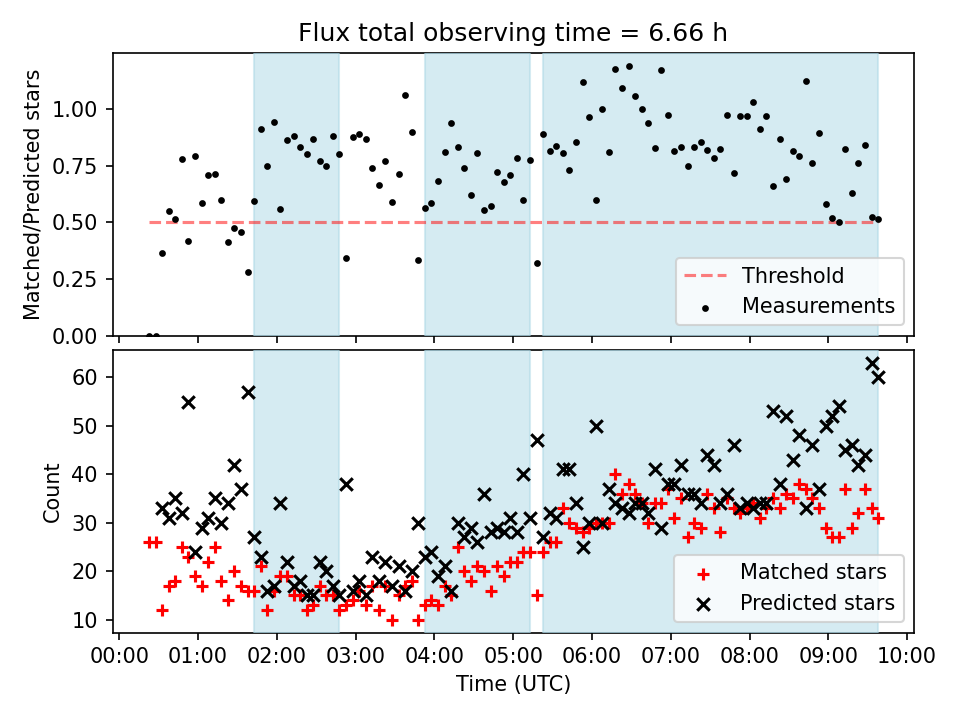 Flux total observing time = 6.66 h

Matched/Predicted stars

1.00
0.75
0.50
0.25
0.00

Threshold
Measurements

Count

60
50
40
30
20
10

Matched stars
Predicted stars

00:00 01:00 02:00 03:00 04:00 05:00 06:00 07:00 08:00 09:00 10:00
Time (UTC)